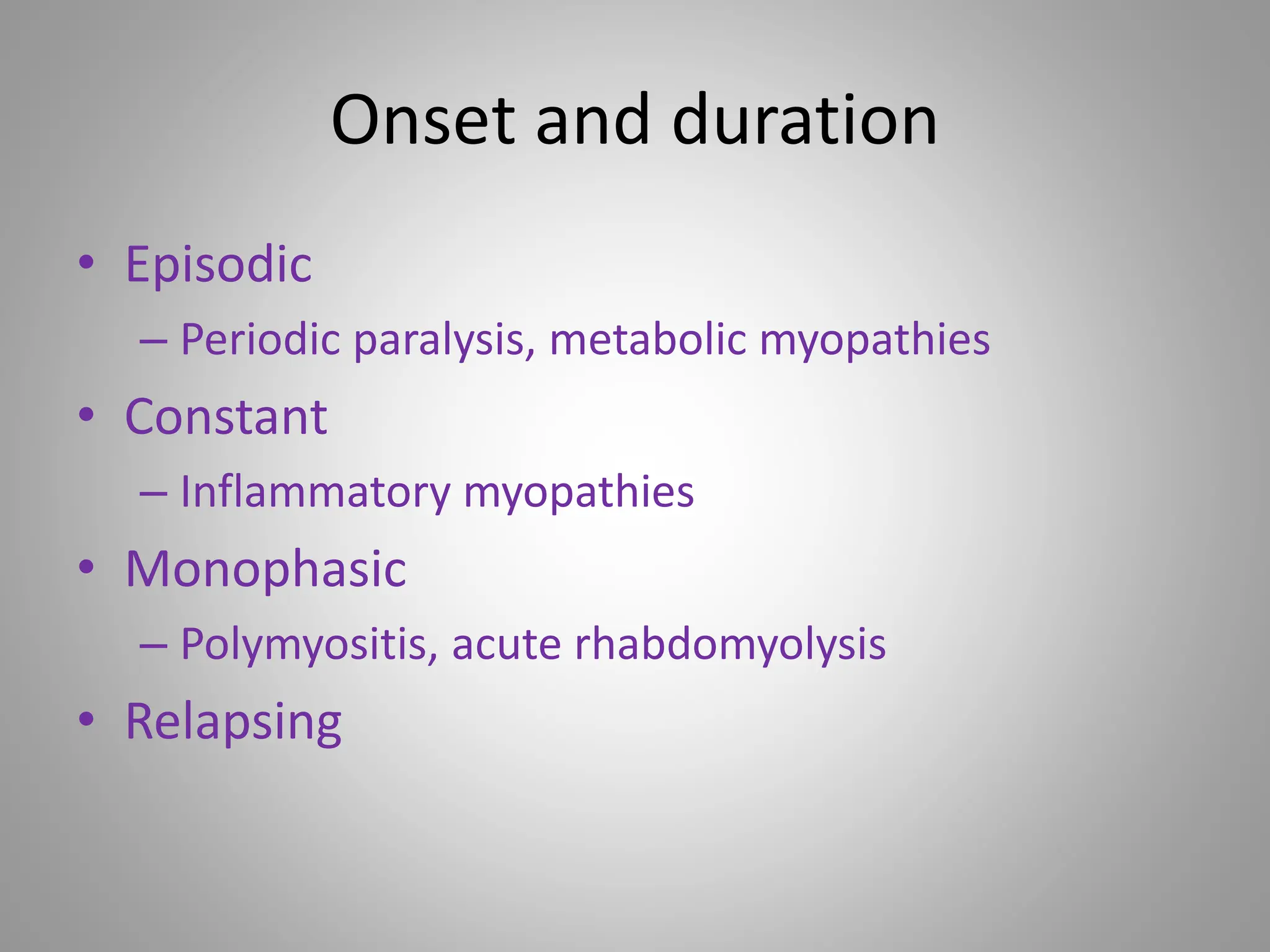 Onset and duration

• Episodic
– Periodic paralysis, metabolic myopathies
• Constant
– Inflammatory myopathies
• Monophasic
– Polymyositis, acute rhabdomyolysis
• Relapsing